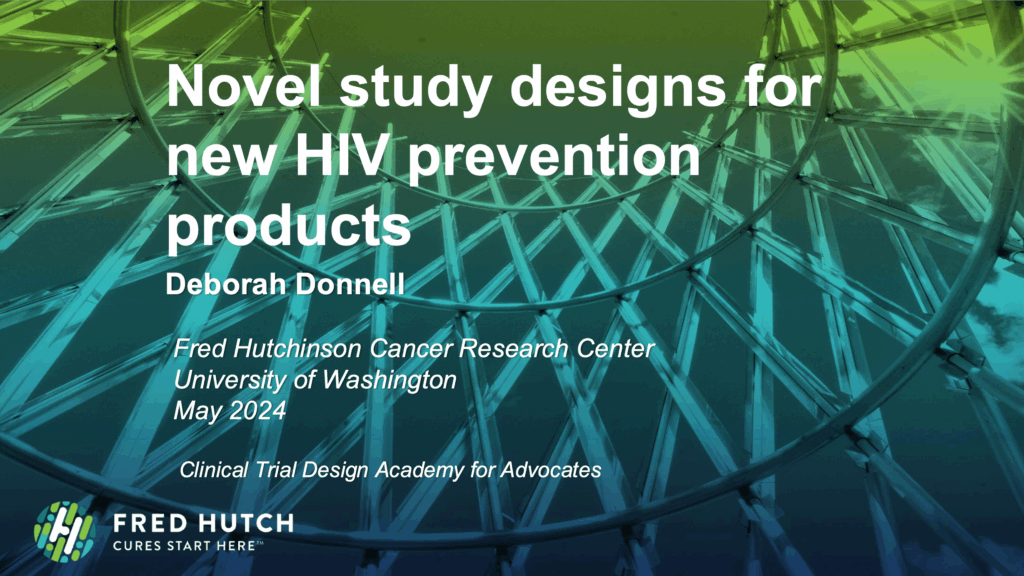 Novel study designs for new HIV prevention products

Deborah Donnell

Fred Hutchinson Cancer Research Center
University of Washington
May 2024

Clinical Trial Design Academy for Advocates

FRED HUTCH
CURES START HERE™